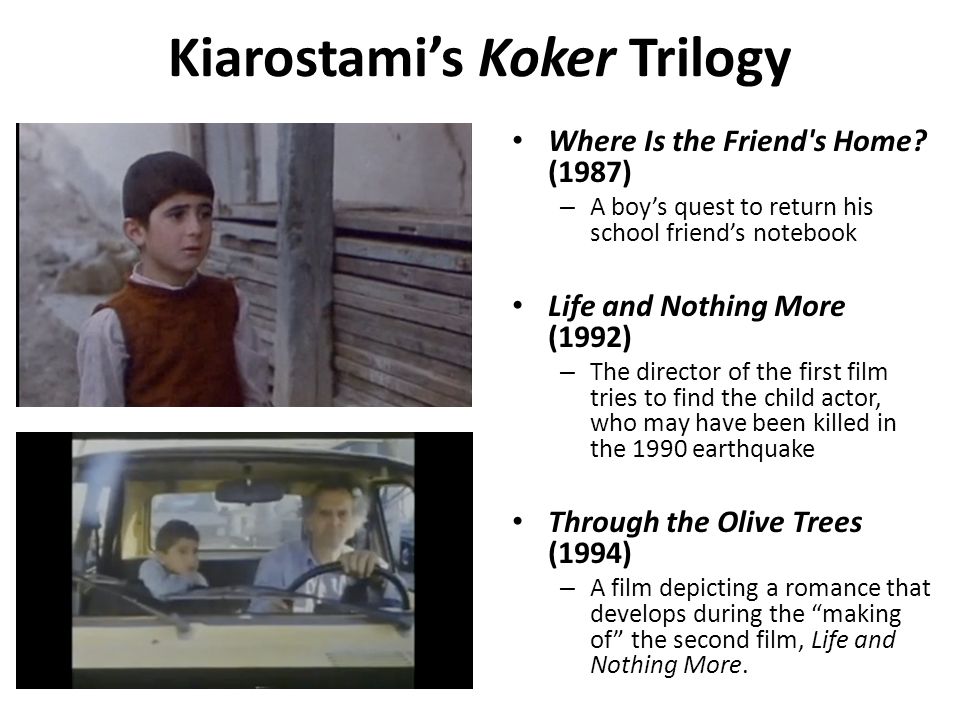 Kiarostami's Koker Trilogy

• Where Is the Friend's Home? (1987)
– A boy's quest to return his school friend's notebook

• Life and Nothing More (1992)
– The director of the first film tries to find the child actor, who may have been killed in the 1990 earthquake

• Through the Olive Trees (1994)
– A film depicting a romance that develops during the "making of" the second film, Life and Nothing More.